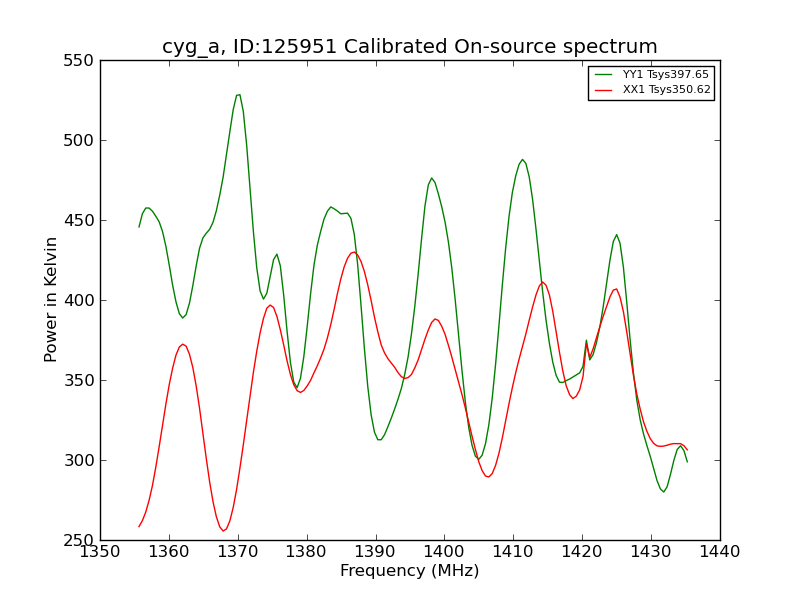 cyg_a, ID:125951 Calibrated On-source spectrum

YY1 Tsys397.65
XX1 Tsys350.62

Power in Kelvin

550
500
450
400
350
300
250

1350 1360 1370 1380 1390 1400 1410 1420 1430 1440

Frequency (MHz)